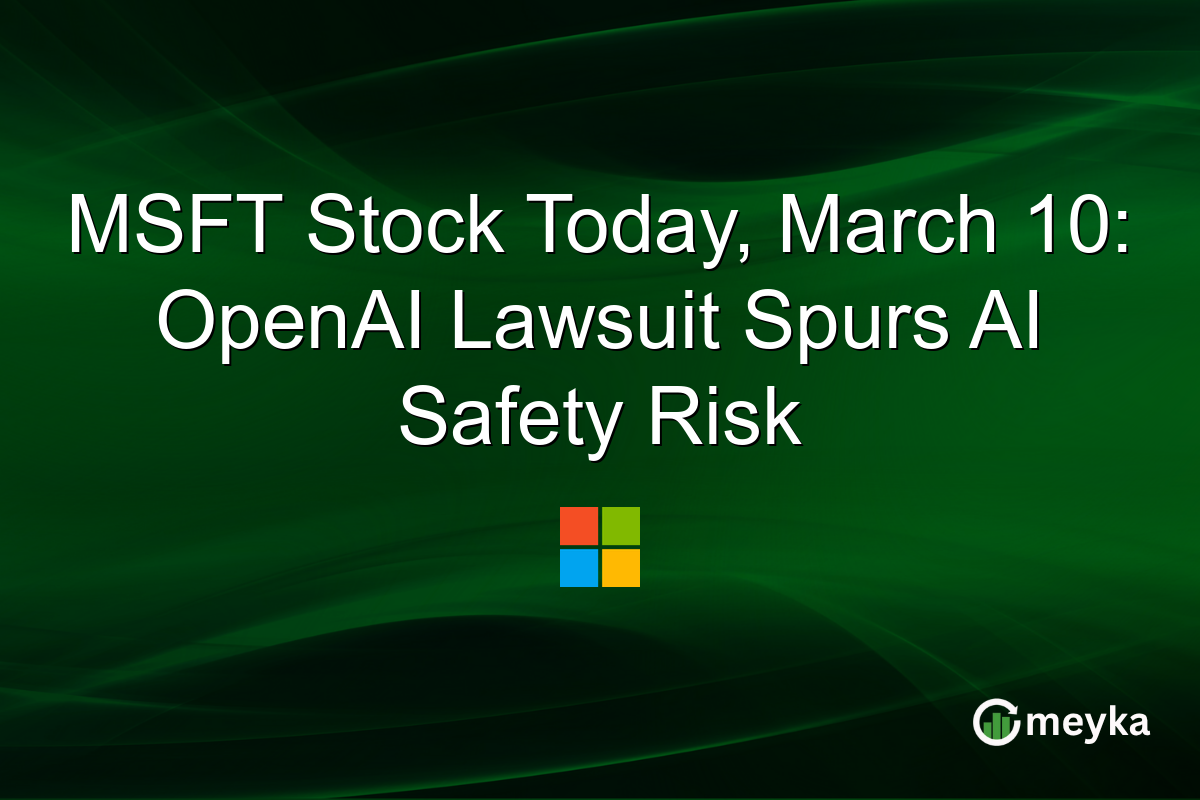 MSFT Stock Today, March 10: OpenAI Lawsuit Spurs AI Safety Risk

meyka